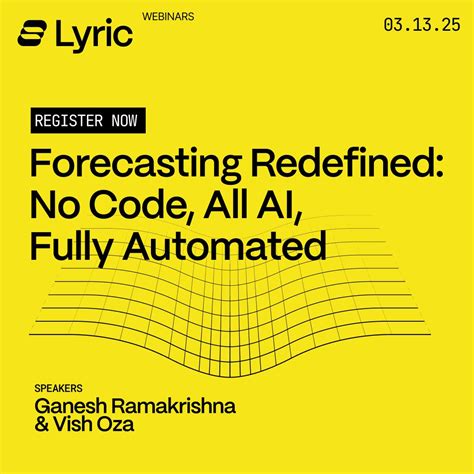 Lyric WEBINARS

03.13.25

REGISTER NOW

Forecasting Redefined: No Code, All AI, Fully Automated

SPEAKERS
Ganesh Ramakrishna & Vish Oza